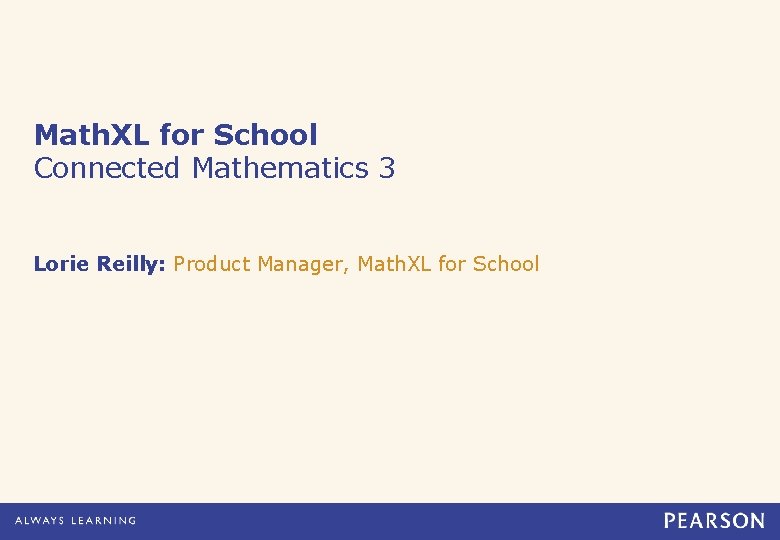 MathXL for School
Connected Mathematics 3

Lorie Reilly: Product Manager, MathXL for School

ALWAYS LEARNING

PEARSON